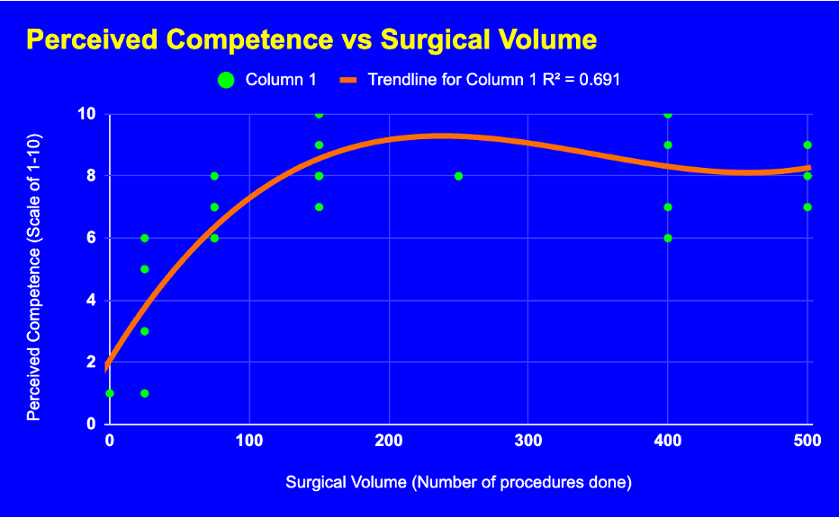 Perceived Competence vs Surgical Volume

Column 1 Trendline for Column 1 R² = 0.691

Perceived Competence (Scale of 1-10)

10
8
6
4
2
0

0 100 200 300 400 500

Surgical Volume (Number of procedures done)